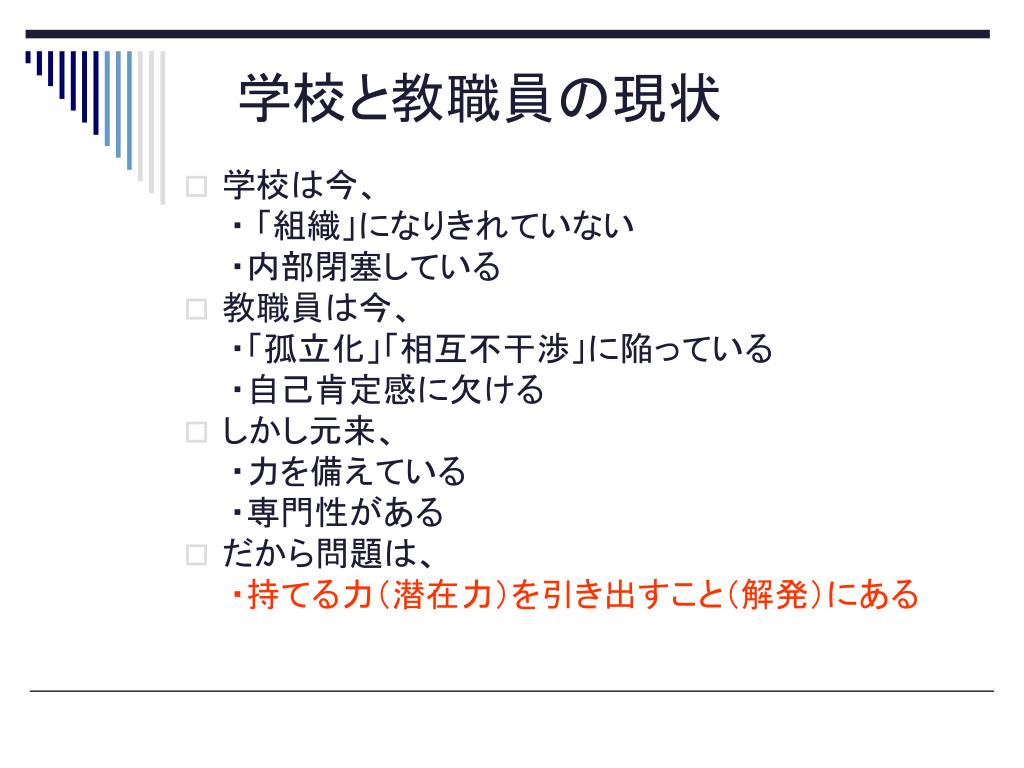 学校と教職員の現状

□ 学校は今、
・「組織」になりきれていない
・内部閉塞している
□ 教職員は今、
・「孤立化」「相互不干渉」に陥っている
・自己肯定感に欠ける
□ しかし元来、
・力を備えている
・専門性がある
□ だから問題は、
・持てる力（潜在力）を引き出すこと（解発）にある